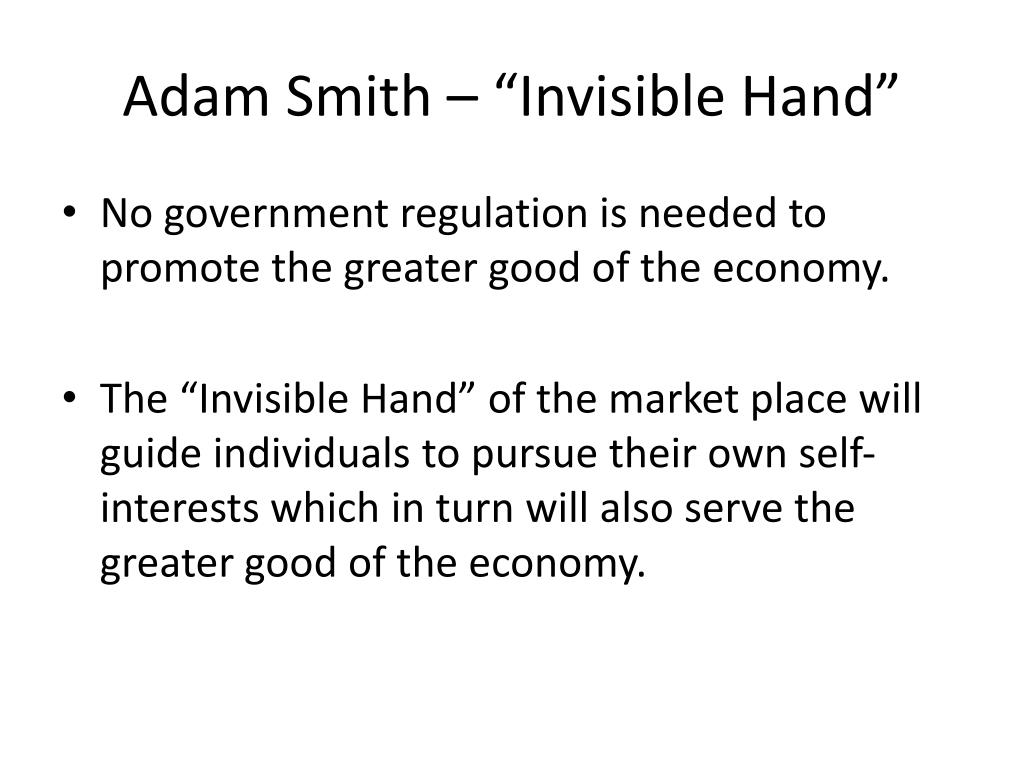 Adam Smith – “Invisible Hand”

• No government regulation is needed to promote the greater good of the economy.

• The “Invisible Hand” of the market place will guide individuals to pursue their own self-interests which in turn will also serve the greater good of the economy.